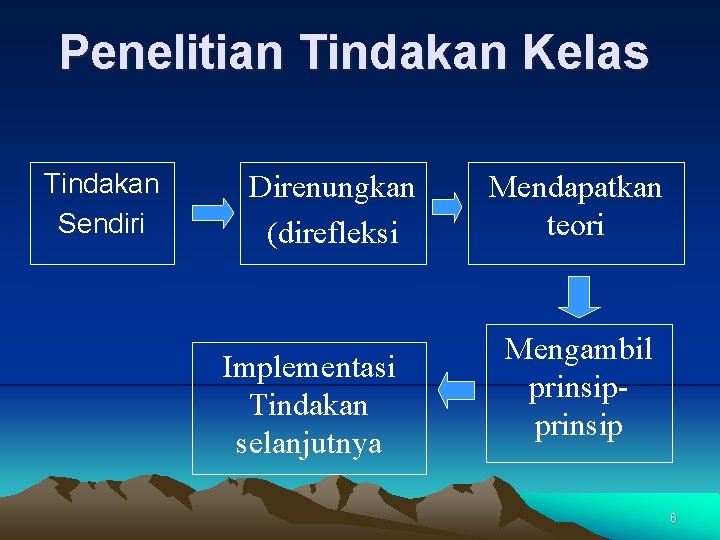 Penelitian Tindakan Kelas

Tindakan Sendiri

Direnungkan (direfleksi

Mendapatkan teori

Mengambil prinsip-prinsip

Implementasi Tindakan selanjutnya

6